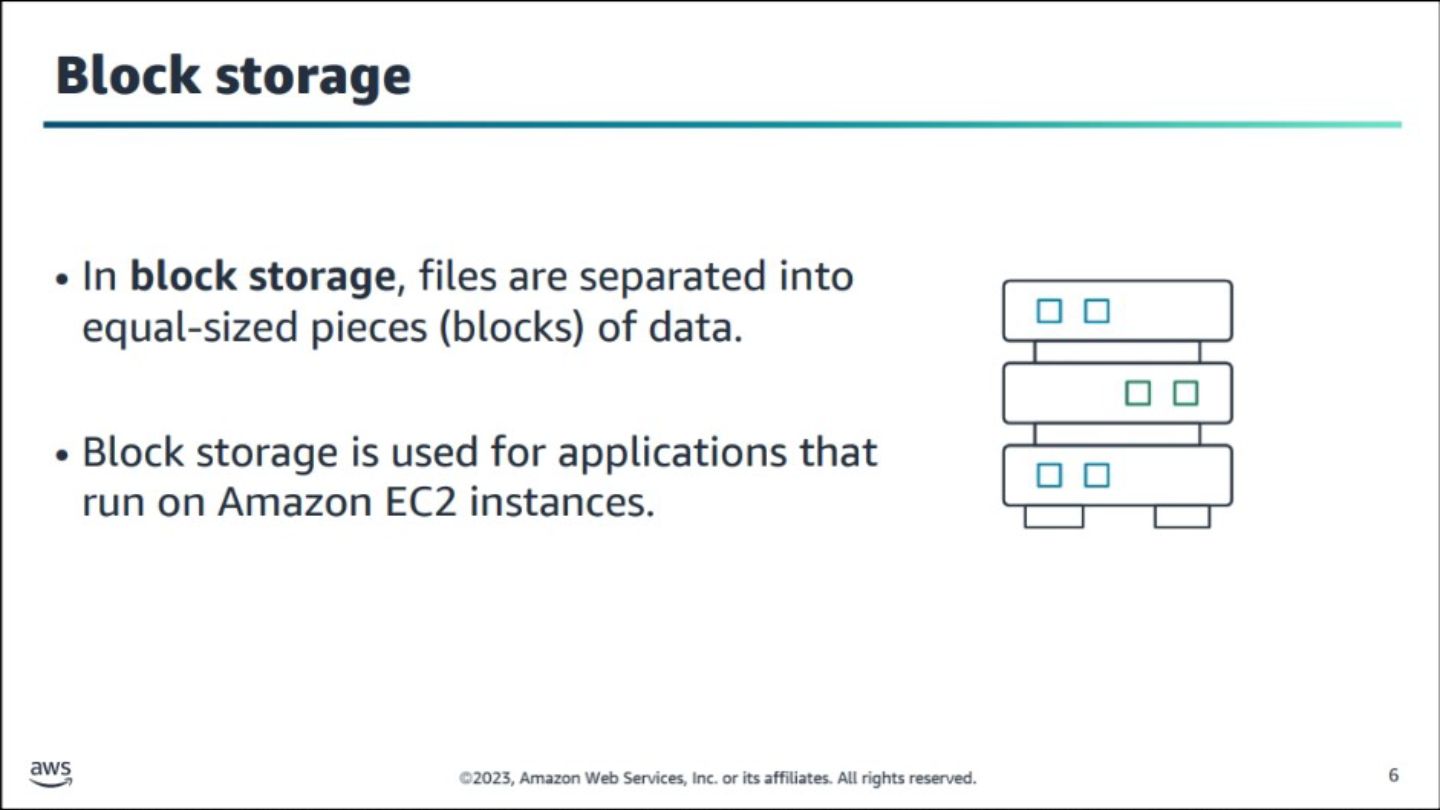 Block storage

• In block storage, files are separated into equal-sized pieces (blocks) of data.

• Block storage is used for applications that run on Amazon EC2 instances.

aws

©2023, Amazon Web Services, Inc. or its affiliates. All rights reserved.

6